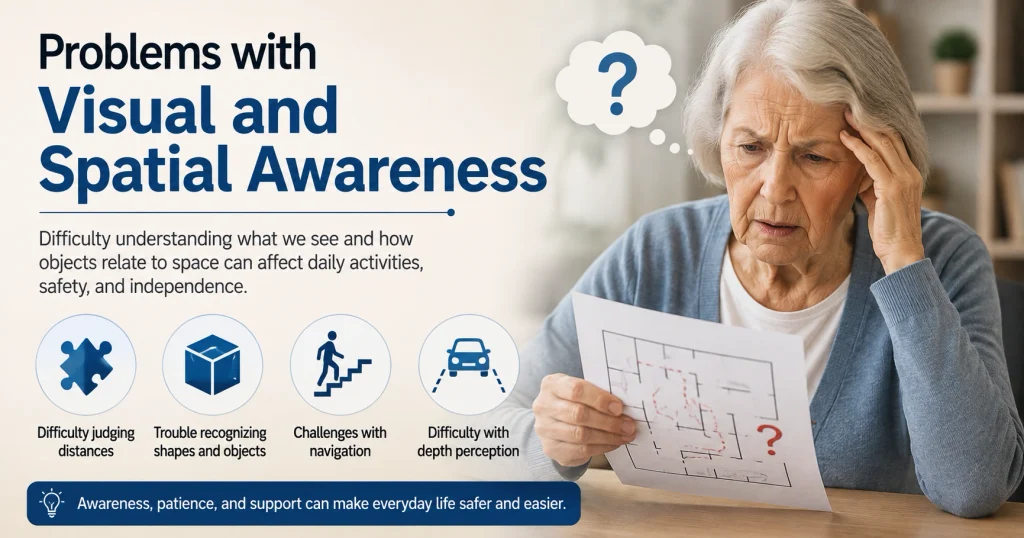 Problems with
Visual and Spatial Awareness

Difficulty understanding what we see and how objects relate to space can affect daily activities, safety, and independence.

Difficulty judging distances

Trouble recognizing shapes and objects

Challenges with navigation

Difficulty with depth perception

Awareness, patience, and support can make everyday life safer and easier.

?

?